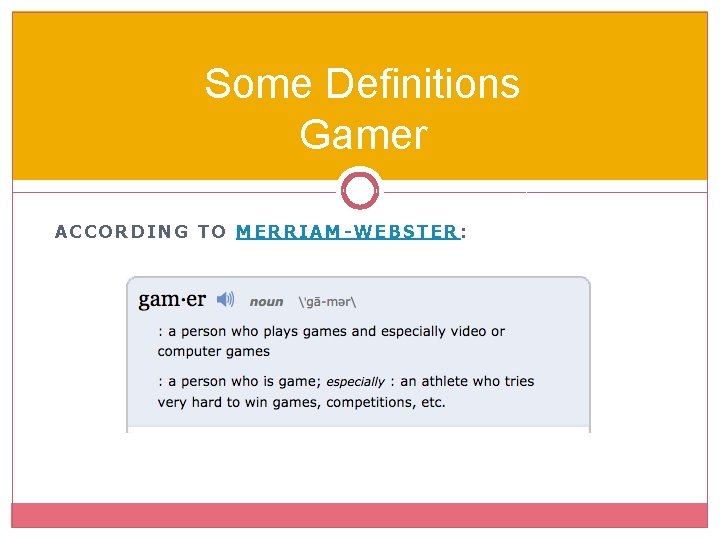 Some Definitions
Gamer

ACCORDING TO MERRIAM-WEBSTER:

gam·er noun \ˈgā-mər\

: a person who plays games and especially video or computer games

: a person who is game; especially : an athlete who tries very hard to win games, competitions, etc.